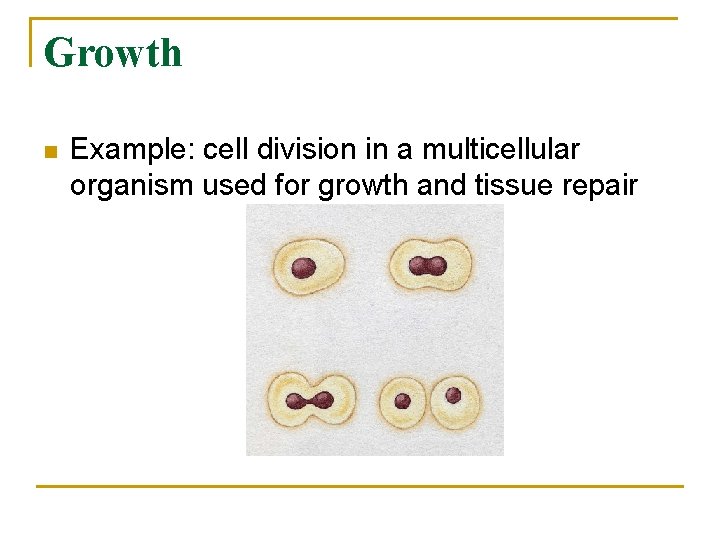 Growth

Example: cell division in a multicellular organism used for growth and tissue repair